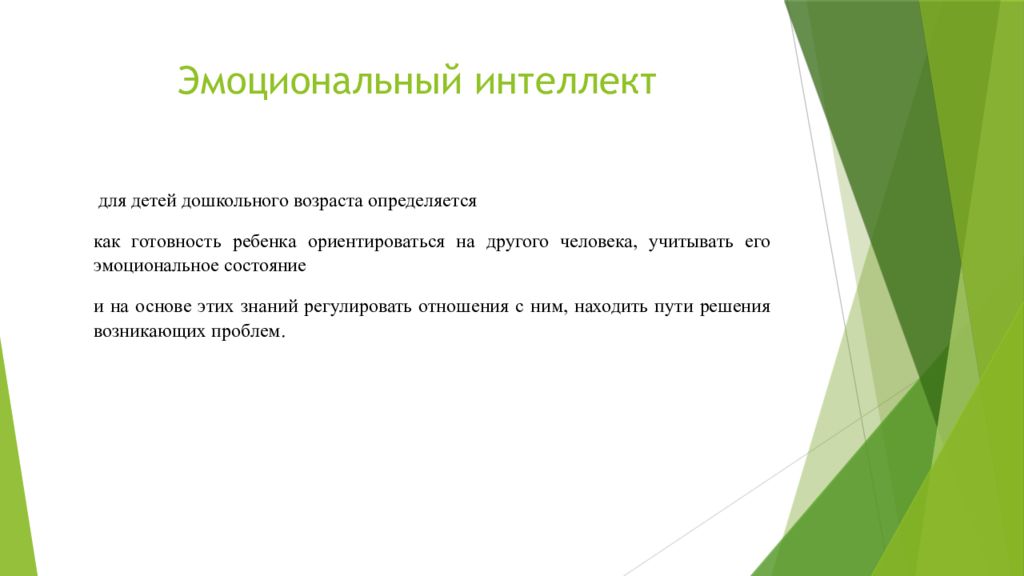 Эмоциональный интеллект

для детей дошкольного возраста определяется

как готовность ребенка ориентироваться на другого человека, учитывать его эмоциональное состояние

и на основе этих знаний регулировать отношения с ним, находить пути решения возникающих проблем.